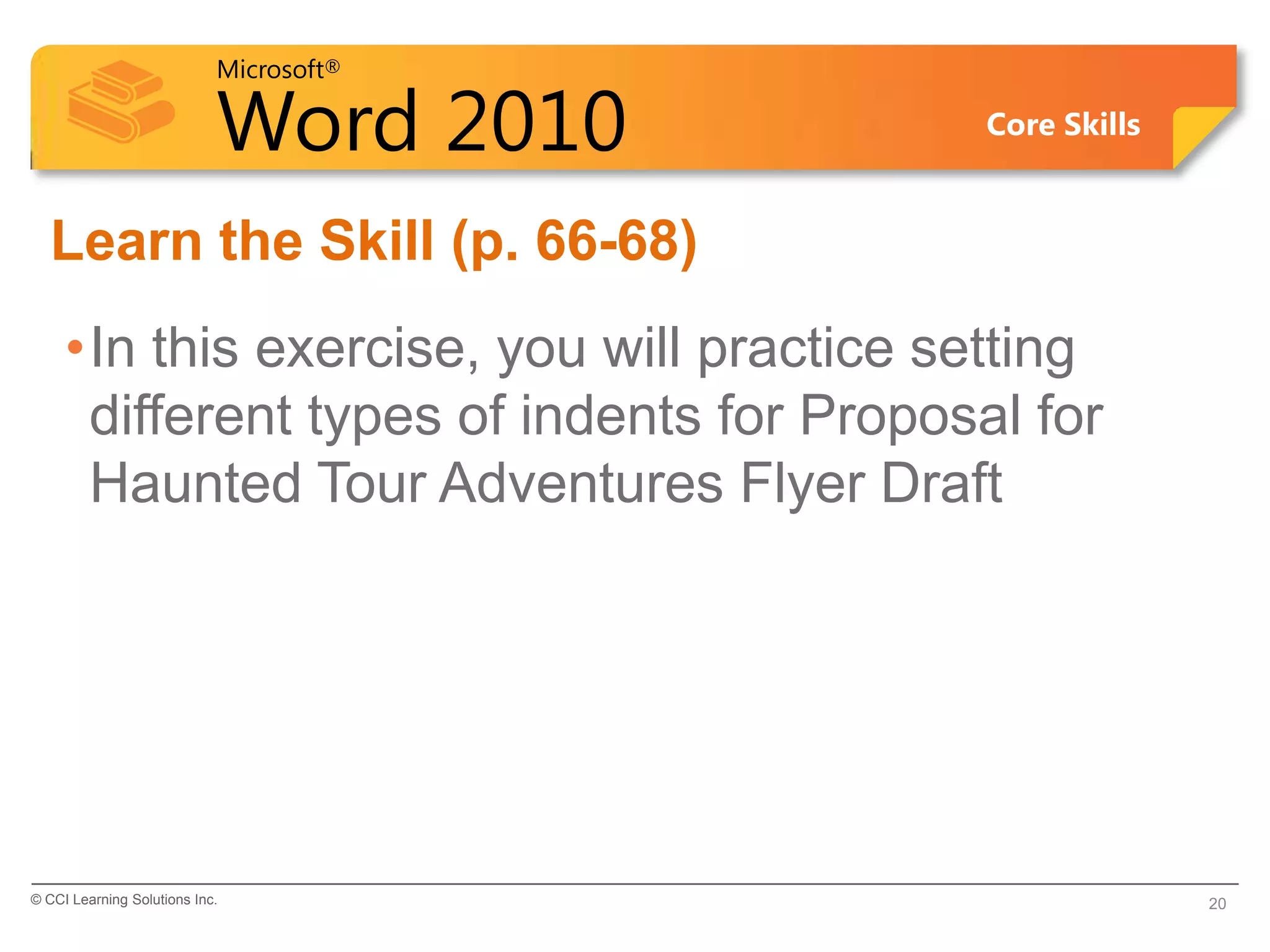 Microsoft®
Word 2010
Core Skills

Learn the Skill (p. 66-68)

• In this exercise, you will practice setting different types of indents for Proposal for Haunted Tour Adventures Flyer Draft

© CCI Learning Solutions Inc.
20